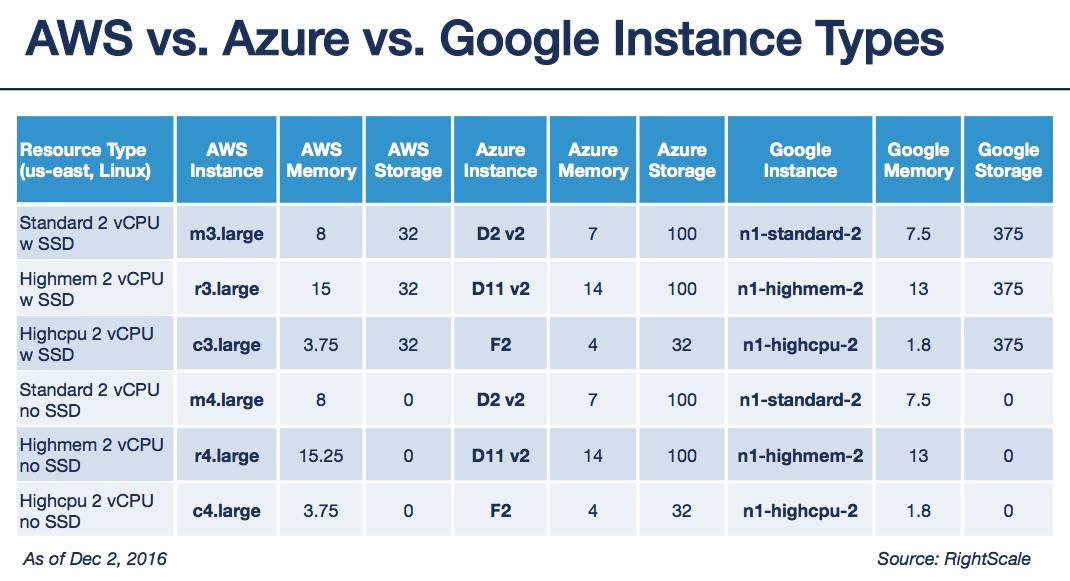 AWS vs. Azure vs. Google Instance Types

| Resource Type (us-east, Linux) | AWS Instance | AWS Memory | AWS Storage | Azure Instance | Azure Memory | Azure Storage | Google Instance | Google Memory | Google Storage |
|---|---|---|---|---|---|---|---|---|---|
| Standard 2 vCPU w SSD | m3.large | 8 | 32 | D2 v2 | 7 | 100 | n1-standard-2 | 7.5 | 375 |
| Highmem 2 vCPU w SSD | r3.large | 15 | 32 | D11 v2 | 14 | 100 | n1-highmem-2 | 13 | 375 |
| Highcpu 2 vCPU w SSD | c3.large | 3.75 | 32 | F2 | 4 | 32 | n1-highcpu-2 | 1.8 | 375 |
| Standard 2 vCPU no SSD | m4.large | 8 | 0 | D2 v2 | 7 | 100 | n1-standard-2 | 7.5 | 0 |
| Highmem 2 vCPU no SSD | r4.large | 15.25 | 0 | D11 v2 | 14 | 100 | n1-highmem-2 | 13 | 0 |
| Highcpu 2 vCPU no SSD | c4.large | 3.75 | 0 | F2 | 4 | 32 | n1-highcpu-2 | 1.8 | 0 |

As of Dec 2, 2016

Source: RightScale